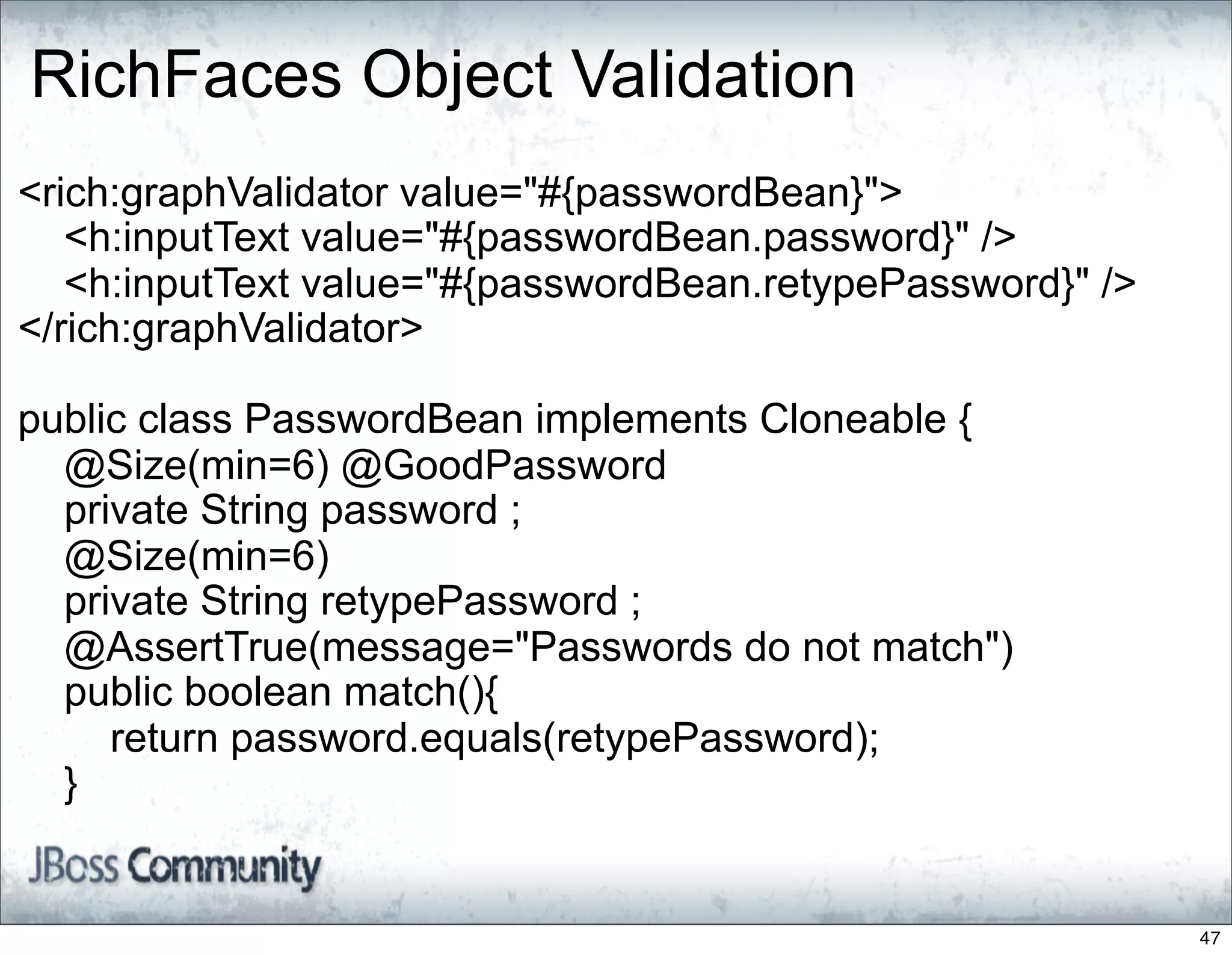 RichFaces Object Validation

<rich:graphValidator value="#{passwordBean}">
  <h:inputText value="#{passwordBean.password}" />
  <h:inputText value="#{passwordBean.retypePassword}" />
</rich:graphValidator>

public class PasswordBean implements Cloneable {
  @Size(min=6) @GoodPassword
  private String password ;
  @Size(min=6)
  private String retypePassword ;
  @AssertTrue(message="Passwords do not match")
  public boolean match(){
    return password.equals(retypePassword);
  }

JBoss Community

47